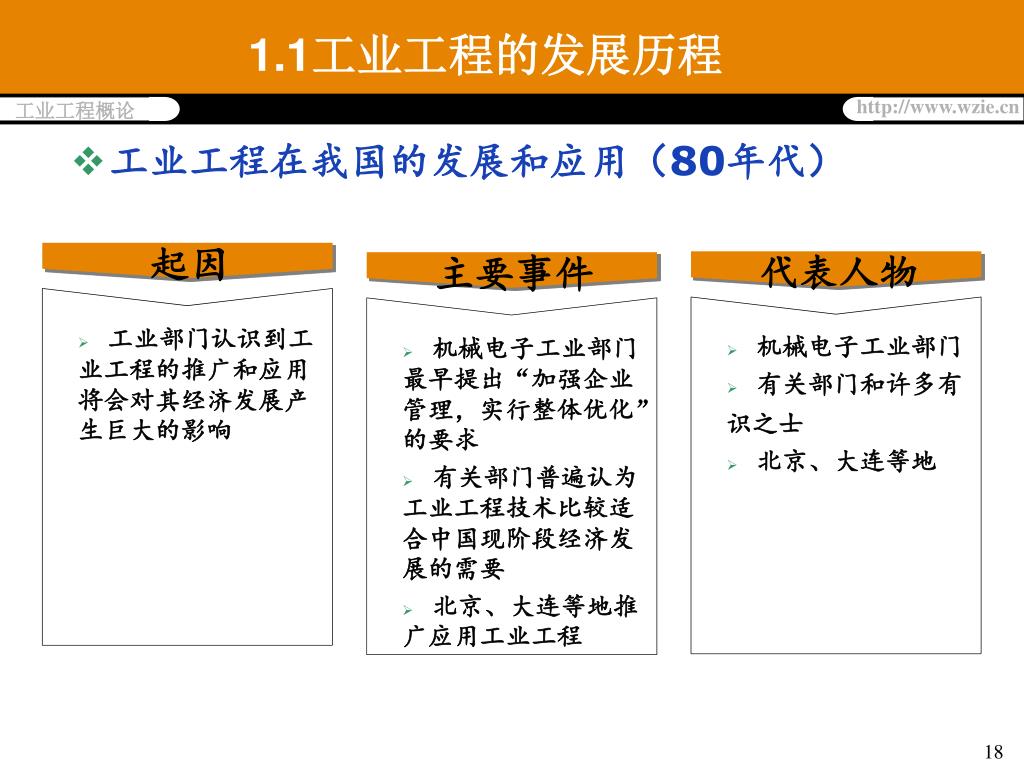 1.1工业工程的发展历程

工业工程概论

http://www.wzie.cn

❖工业工程在我国的发展和应用（80年代）

起因

➢ 工业部门认识到工业工程的推广和应用将会对其经济发展产生巨大的影响

主要事件

➢ 机械电子工业部门最早提出“加强企业管理，实行整体优化”的要求

➢ 有关部门普遍认为工业工程技术比较适合中国现阶段经济发展的需要

➢ 北京、大连等地推广应用工业工程

代表人物

➢ 机械电子工业部门

➢ 有关部门和许多有识之士

➢ 北京、大连等地

18